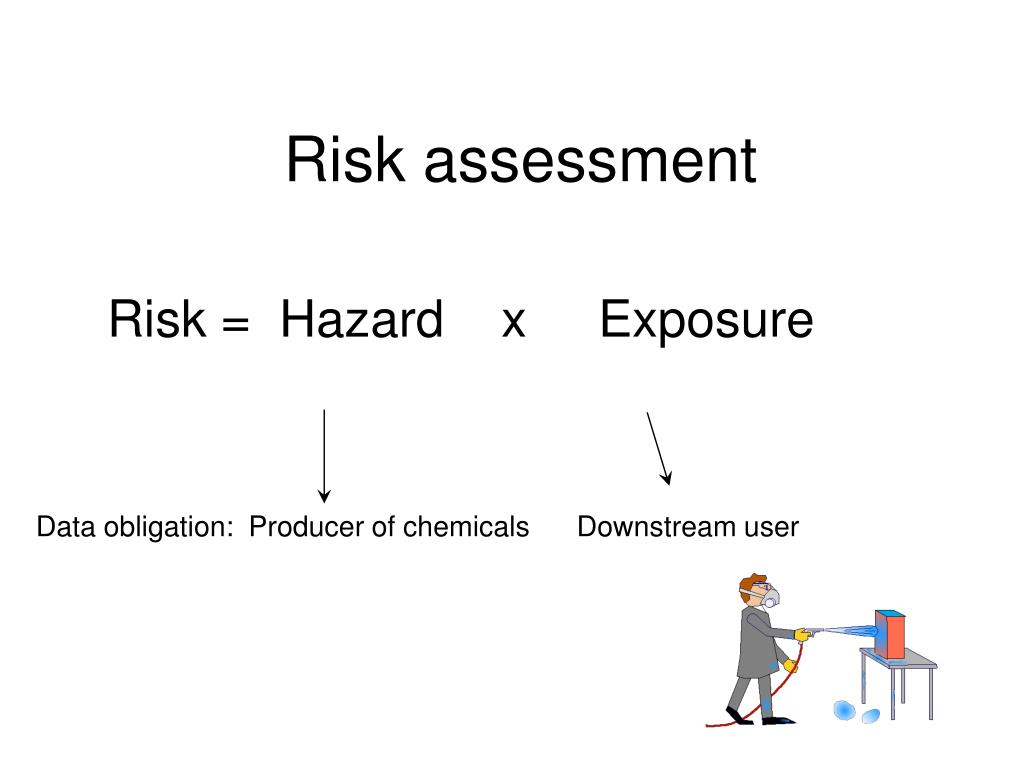 Risk assessment

Risk = Hazard x Exposure

Data obligation: Producer of chemicals Downstream user